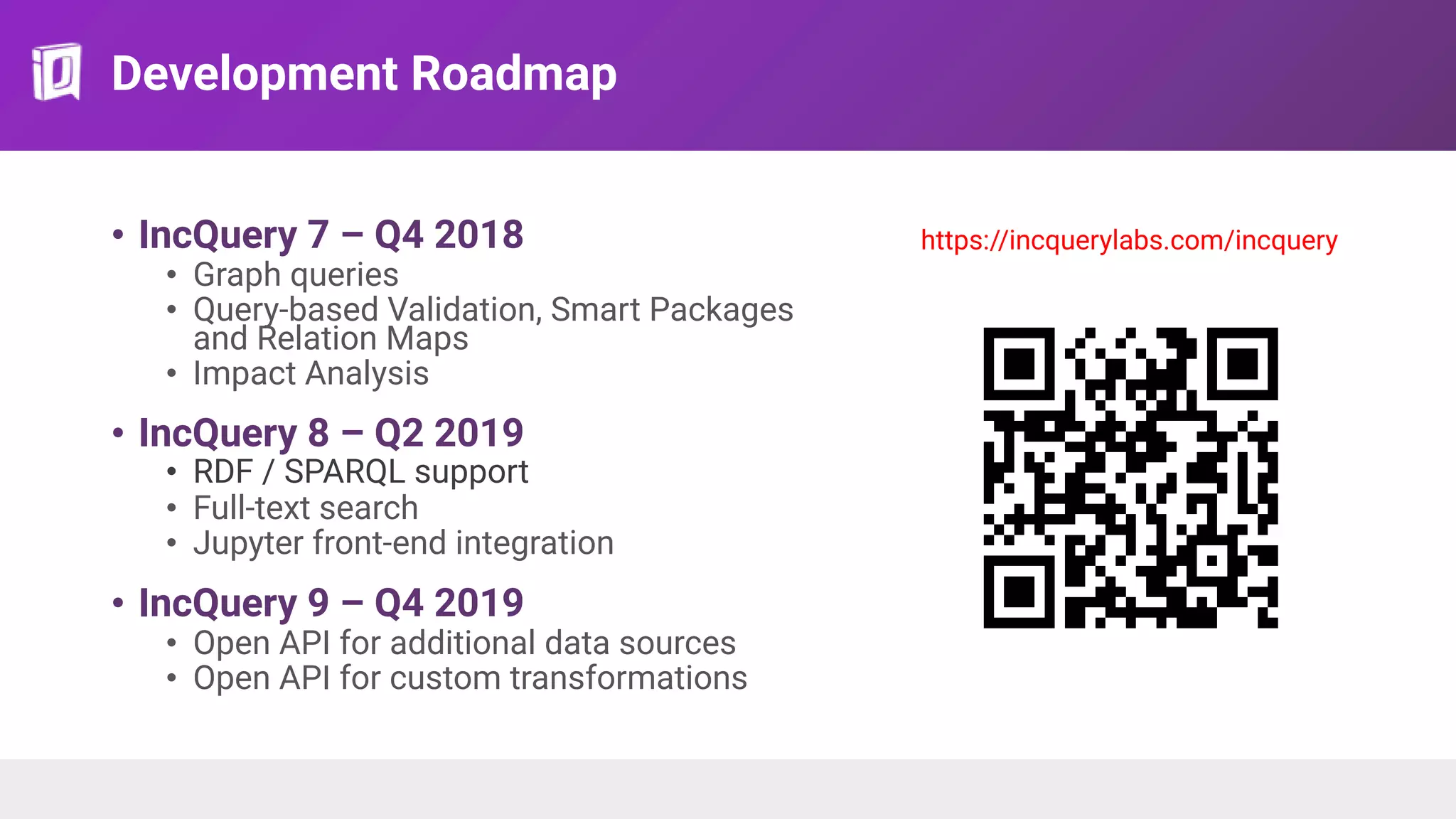 Development Roadmap

• IncQuery 7 – Q4 2018
  • Graph queries
  • Query-based Validation, Smart Packages and Relation Maps
  • Impact Analysis
• IncQuery 8 – Q2 2019
  • RDF / SPARQL support
  • Full-text search
  • Jupyter front-end integration
• IncQuery 9 – Q4 2019
  • Open API for additional data sources
  • Open API for custom transformations

https://incquerylabs.com/incquery